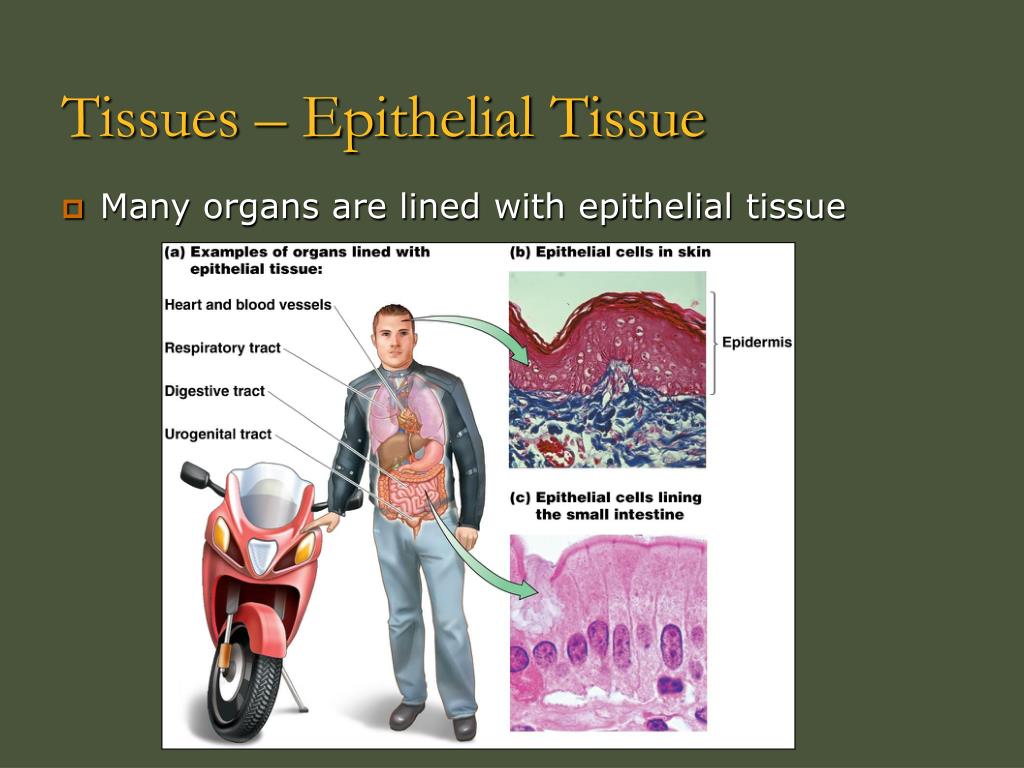 Tissues – Epithelial Tissue

Many organs are lined with epithelial tissue

(a) Examples of organs lined with epithelial tissue:

Heart and blood vessels

Respiratory tract

Digestive tract

Urogenital tract

(b) Epithelial cells in skin

Epidermis

(c) Epithelial cells lining the small intestine